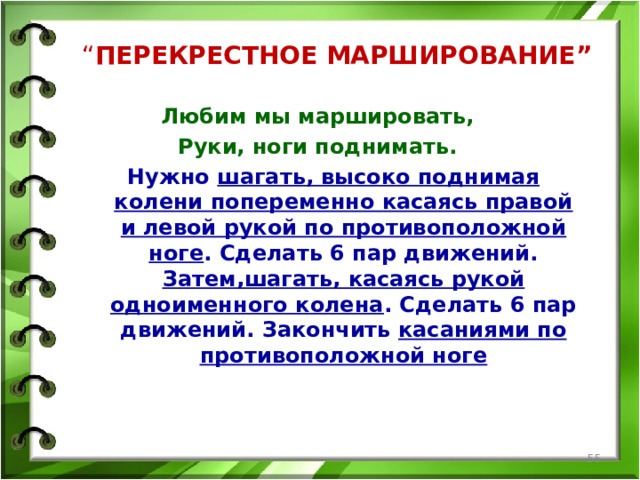 “ПЕРЕКРЕСТНОЕ МАРШИРОВАНИЕ”

Любим мы маршировать,

Руки, ноги поднимать.

Нужно шагать, высоко поднимая колени попеременно касаясь правой и левой рукой по противоположной ноге. Сделать 6 пар движений. Затем,шагать, касаясь рукой одноименного колена. Сделать 6 пар движений. Закончить касаниями по противоположной ноге

55